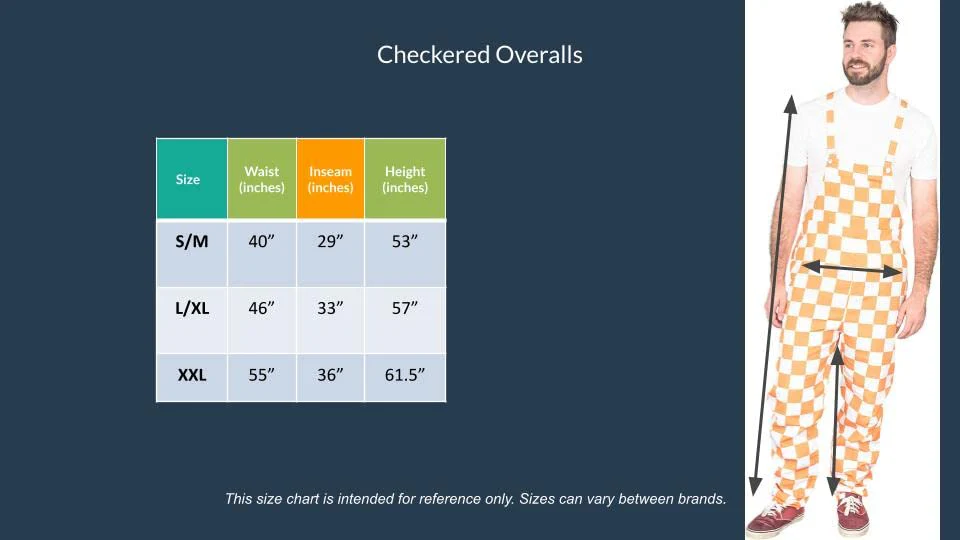 Checkered Overalls

| Size | Waist (inches) | Inseam (inches) | Height (inches) |
|---|---|---|---|
| S/M | 40” | 29” | 53” |
| L/XL | 46” | 33” | 57” |
| XXL | 55” | 36” | 61.5” |

This size chart is intended for reference only. Sizes can vary between brands.